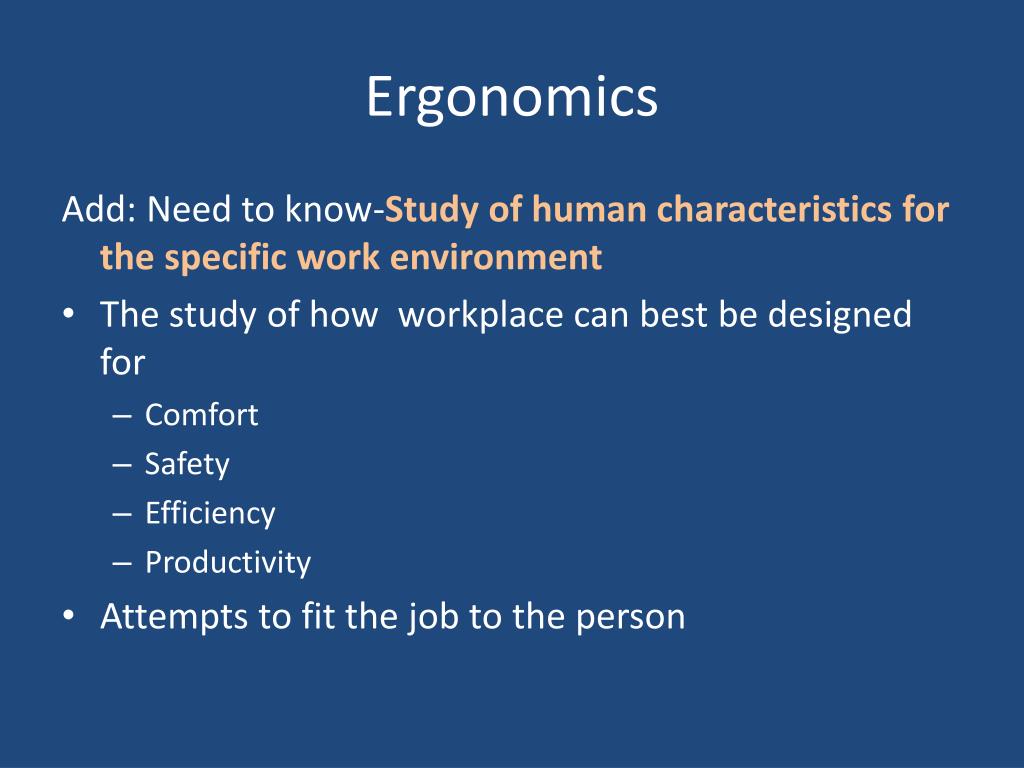 Ergonomics

Add: Need to know-Study of human characteristics for the specific work environment

• The study of how workplace can best be designed for
– Comfort
– Safety
– Efficiency
– Productivity
• Attempts to fit the job to the person